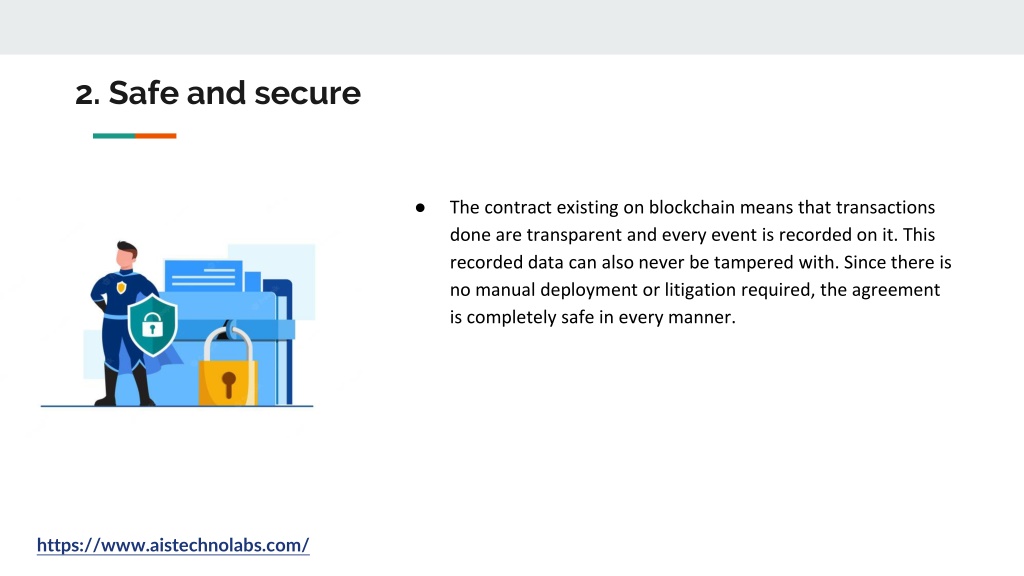 2. Safe and secure

● The contract existing on blockchain means that transactions done are transparent and every event is recorded on it. This recorded data can also never be tampered with. Since there is no manual deployment or litigation required, the agreement is completely safe in every manner.

https://www.aistechnolabs.com/